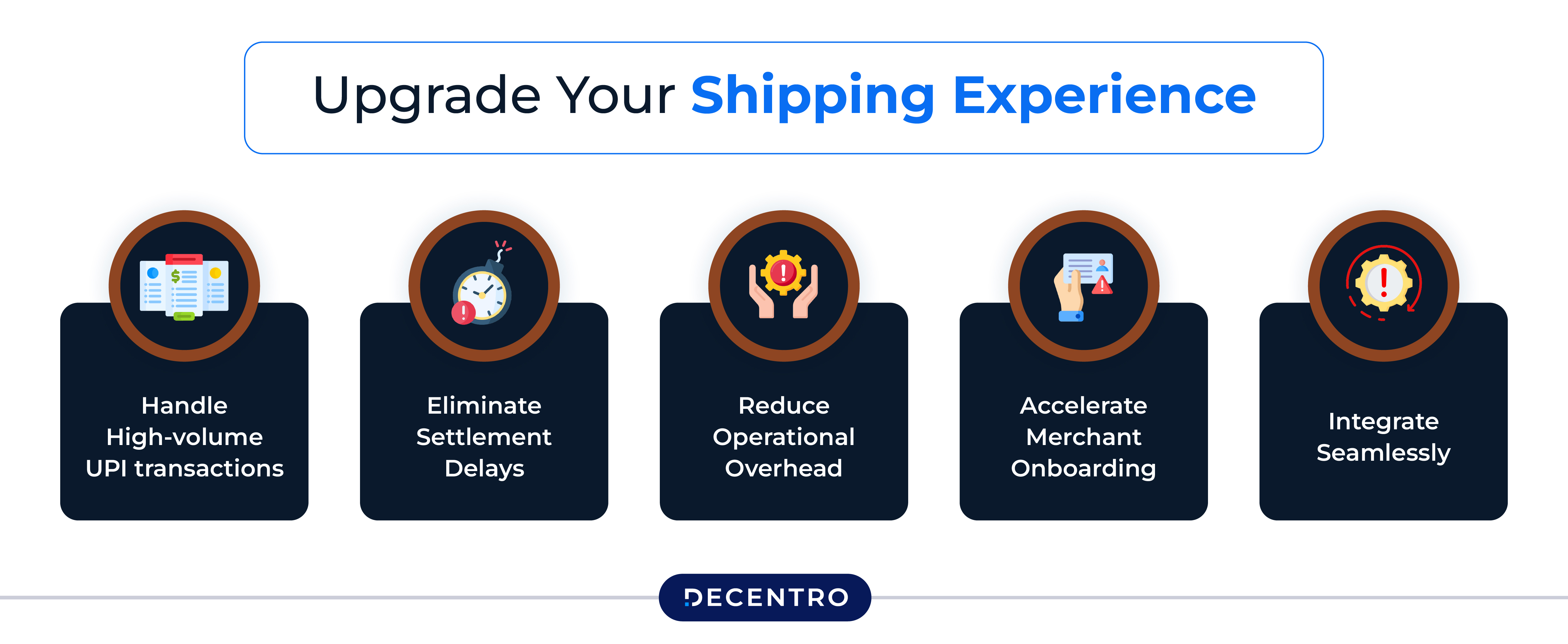 Upgrade Your Shipping Experience

Handle High-volume UPI transactions

Eliminate Settlement Delays

Reduce Operational Overhead

Accelerate Merchant Onboarding

Integrate Seamlessly

DECENTRO